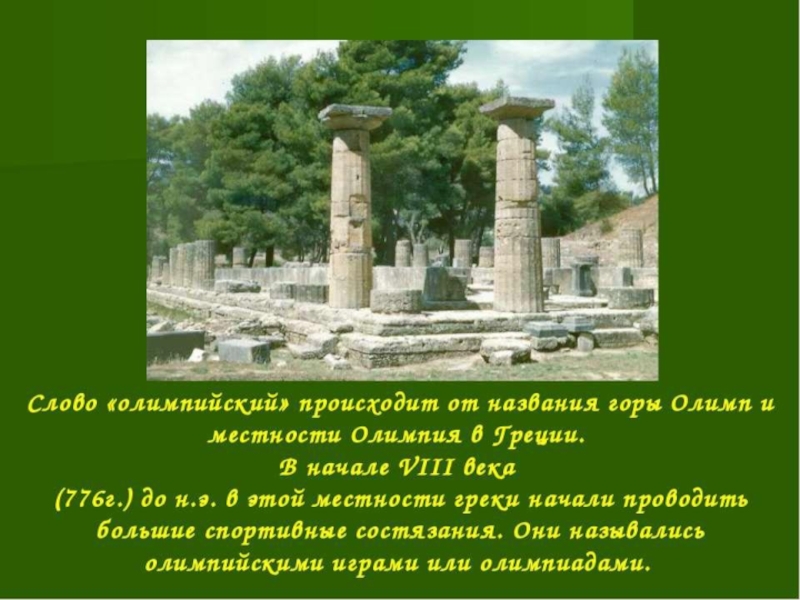 Слово «олимпийский» происходит от названия горы Олимп и местности Олимпия в Греции.
В начале VIII века
(776г.) до н.э. в этой местности греки начали проводить большие спортивные состязания. Они назывались олимпийскими играми или олимпиадами.